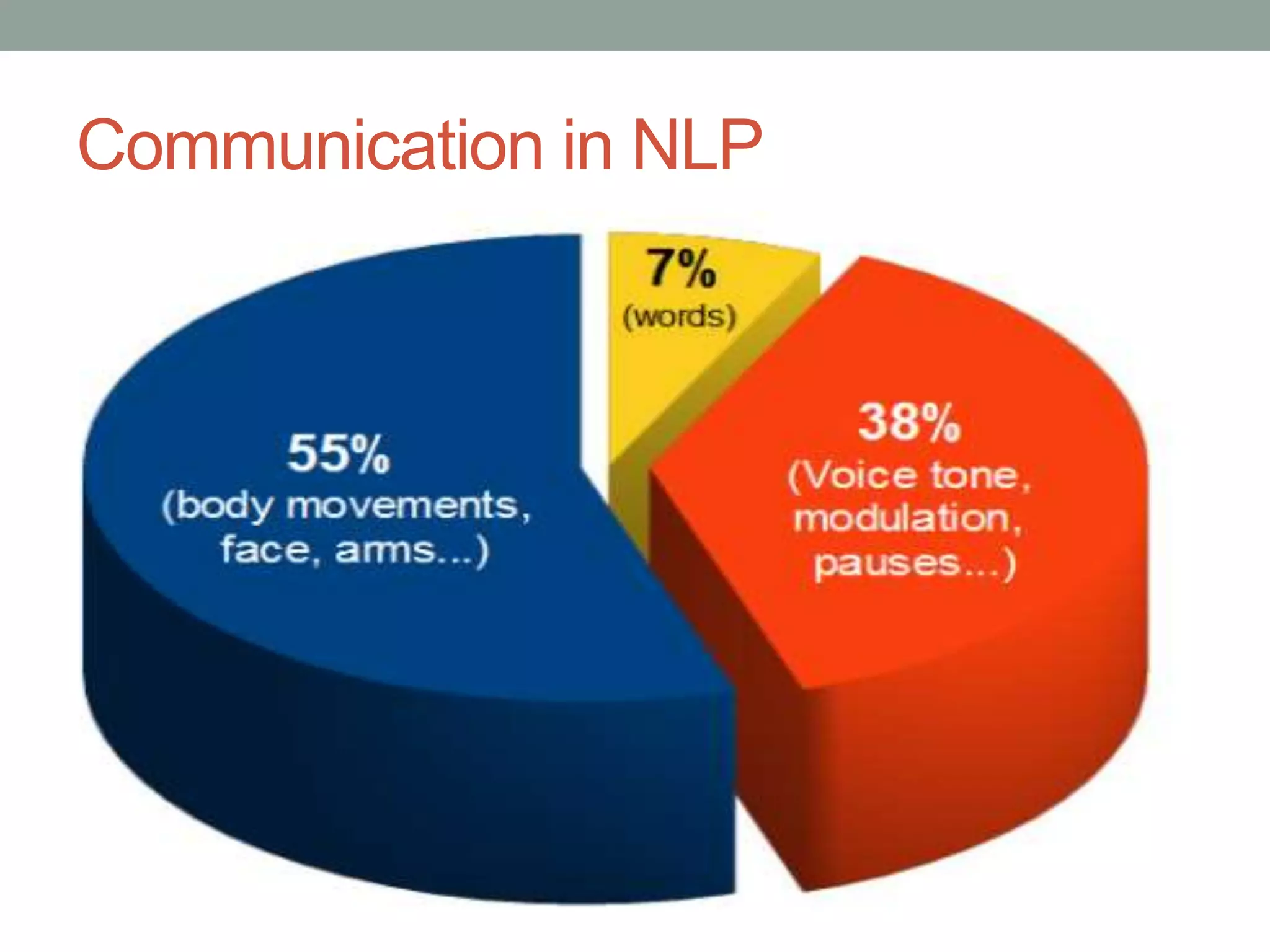 Communication in NLP

7%
(words)

55%
(body movements, face, arms...)

38%
(Voice tone, modulation, pauses...)